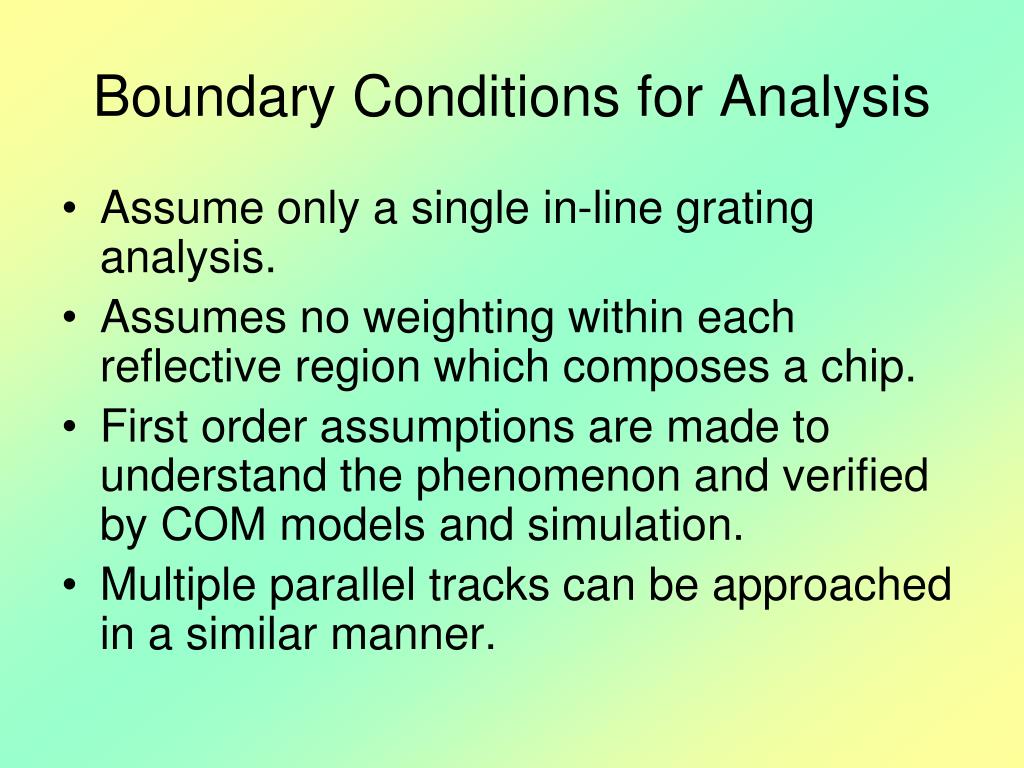 Boundary Conditions for Analysis

• Assume only a single in-line grating analysis.
• Assumes no weighting within each reflective region which composes a chip.
• First order assumptions are made to understand the phenomenon and verified by COM models and simulation.
• Multiple parallel tracks can be approached in a similar manner.